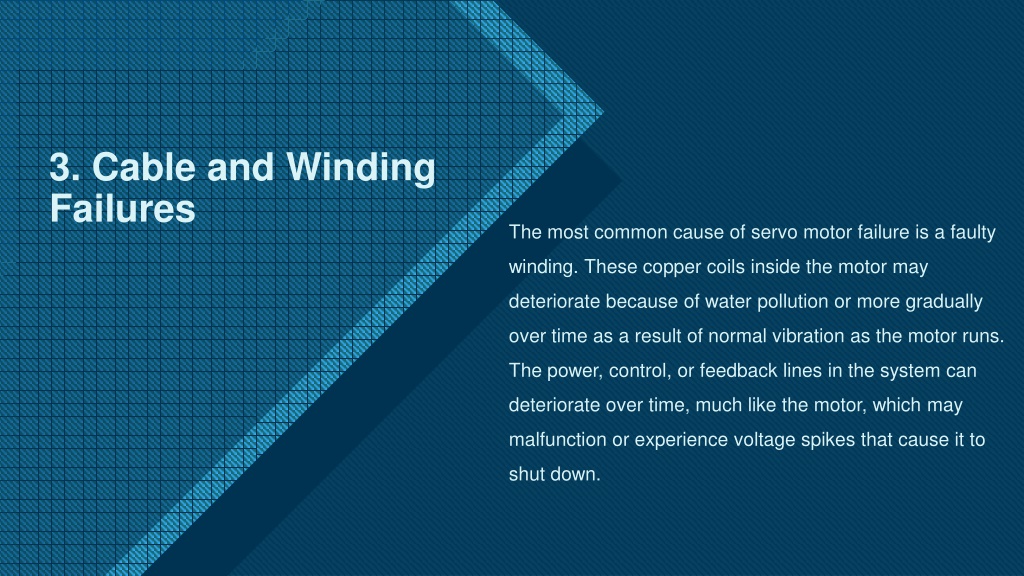 3. Cable and Winding Failures

The most common cause of servo motor failure is a faulty winding. These copper coils inside the motor may deteriorate because of water pollution or more gradually over time as a result of normal vibration as the motor runs. The power, control, or feedback lines in the system can deteriorate over time, much like the motor, which may malfunction or experience voltage spikes that cause it to shut down.